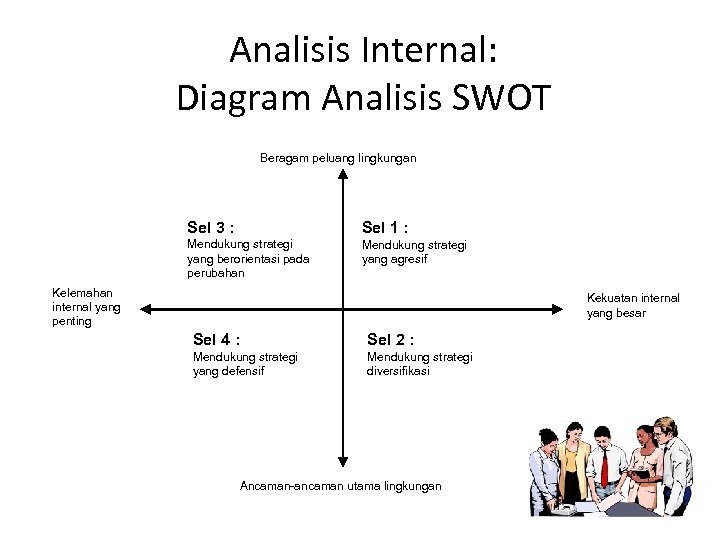 Analisis Internal:
Diagram Analisis SWOT

Beragam peluang lingkungan

Sel 3 :
Mendukung strategi yang berorientasi pada perubahan

Sel 1 :
Mendukung strategi yang agresif

Kelemahan internal yang penting

Kekuatan internal yang besar

Sel 4 :
Mendukung strategi yang defensif

Sel 2 :
Mendukung strategi diversifikasi

Ancaman-ancaman utama lingkungan